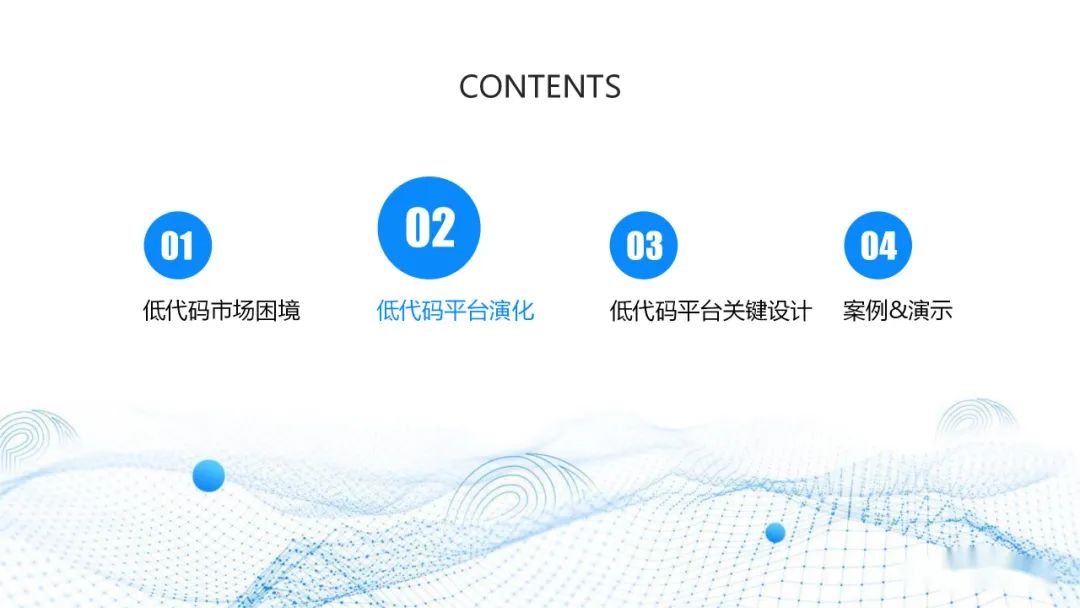 CONTENTS

01
低代码市场困境

02
低代码平台演化

03
低代码平台关键设计

04
案例&演示